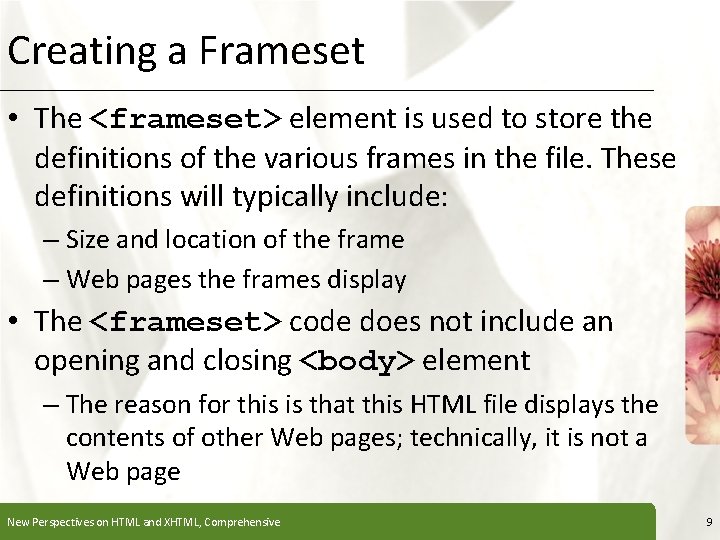 Creating a Frameset

• The <frameset> element is used to store the definitions of the various frames in the file. These definitions will typically include:

– Size and location of the frame

– Web pages the frames display

• The <frameset> code does not include an opening and closing <body> element

– The reason for this is that this HTML file displays the contents of other Web pages; technically, it is not a Web page

New Perspectives on HTML and XHTML, Comprehensive

9